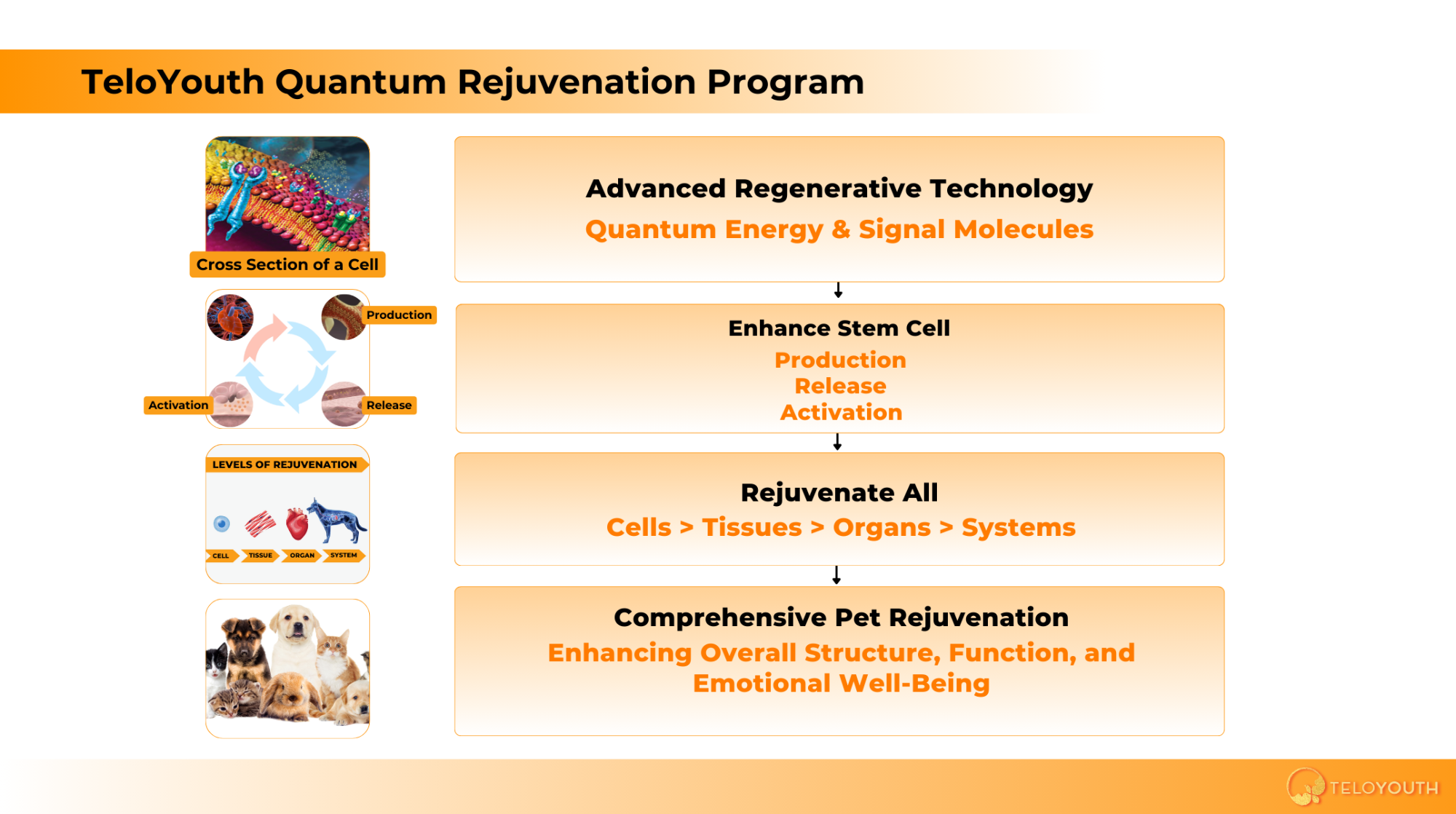 TeloYouth Quantum Rejuvenation Program

Cross Section of a Cell

Production

Activation

Release

LEVELS OF REJUVENATION

CELL TISSUE ORGAN SYSTEM

Advanced Regenerative Technology
Quantum Energy & Signal Molecules

Enhance Stem Cell
Production
Release
Activation

Rejuvenate All
Cells > Tissues > Organs > Systems

Comprehensive Pet Rejuvenation
Enhancing Overall Structure, Function, and Emotional Well-Being

TELOYOUTH